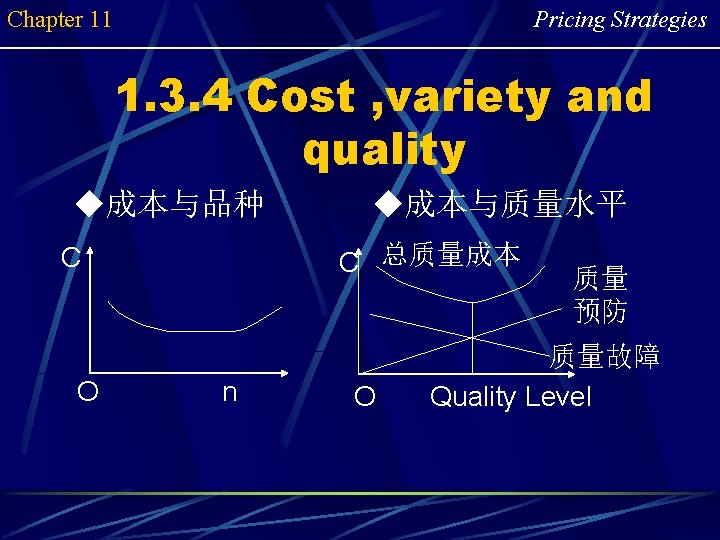 Chapter 11

Pricing Strategies

1.3.4 Cost ,variety and quality

◆成本与品种

C

O

n

◆成本与质量水平

C

总质量成本

质量预防

质量故障

O

Quality Level